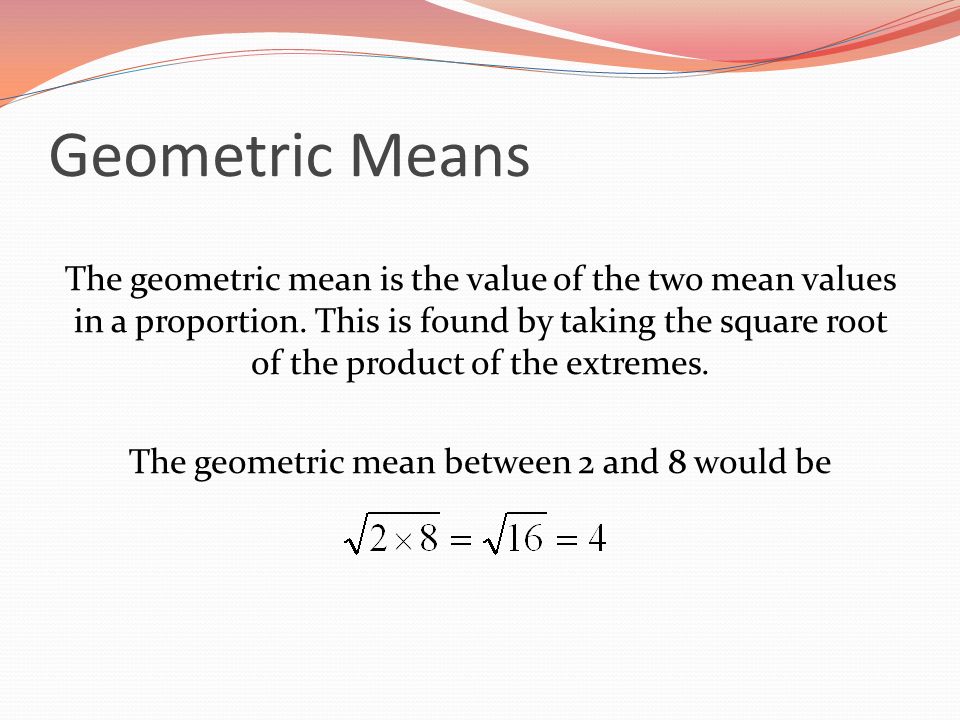 Geometric Means

The geometric mean is the value of the two mean values in a proportion. This is found by taking the square root of the product of the extremes.

The geometric mean between 2 and 8 would be

$\sqrt{2 \times 8} = \sqrt{16} = 4$